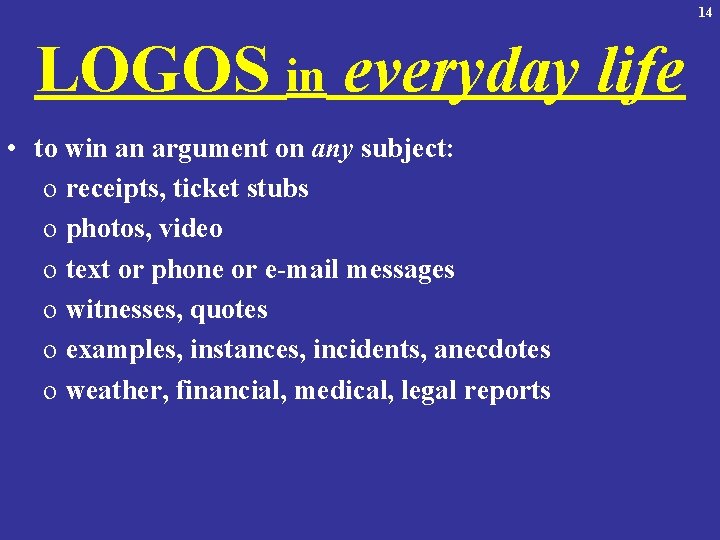 14

LOGOS in everyday life

• to win an argument on any subject:
  o receipts, ticket stubs
  o photos, video
  o text or phone or e-mail messages
  o witnesses, quotes
  o examples, instances, incidents, anecdotes
  o weather, financial, medical, legal reports